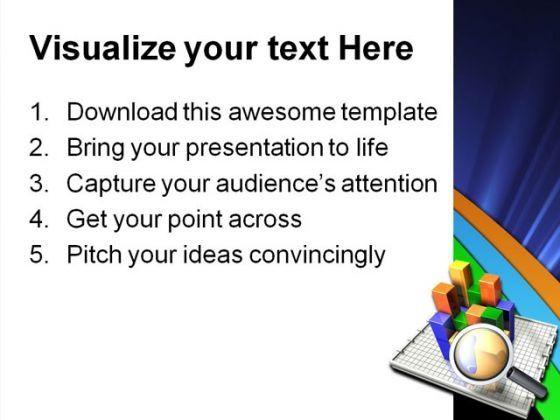 Visualize your text Here

1. Download this awesome template
2. Bring your presentation to life
3. Capture your audience's attention
4. Get your point across
5. Pitch your ideas convincingly